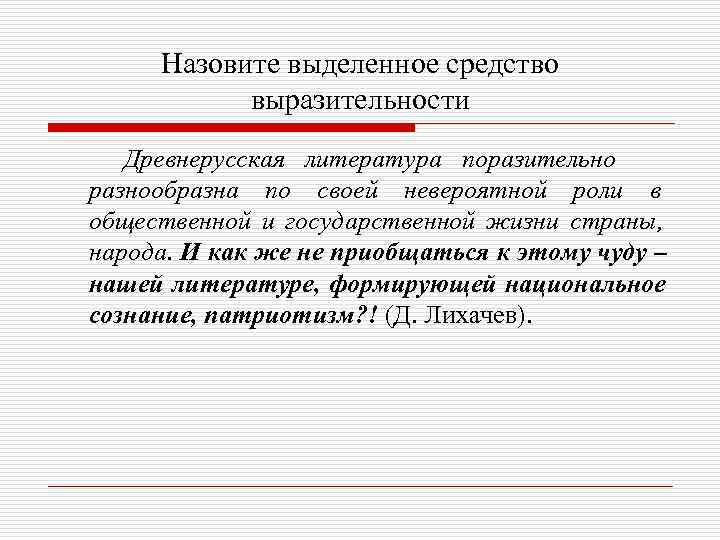 Назовите выделенное средство выразительности

Древнерусская литература поразительно разнообразна по своей невероятной роли в общественной и государственной жизни страны, народа. И как же не приобщаться к этому чуду – нашей литературе, формирующей национальное сознание, патриотизм?! (Д. Лихачев).